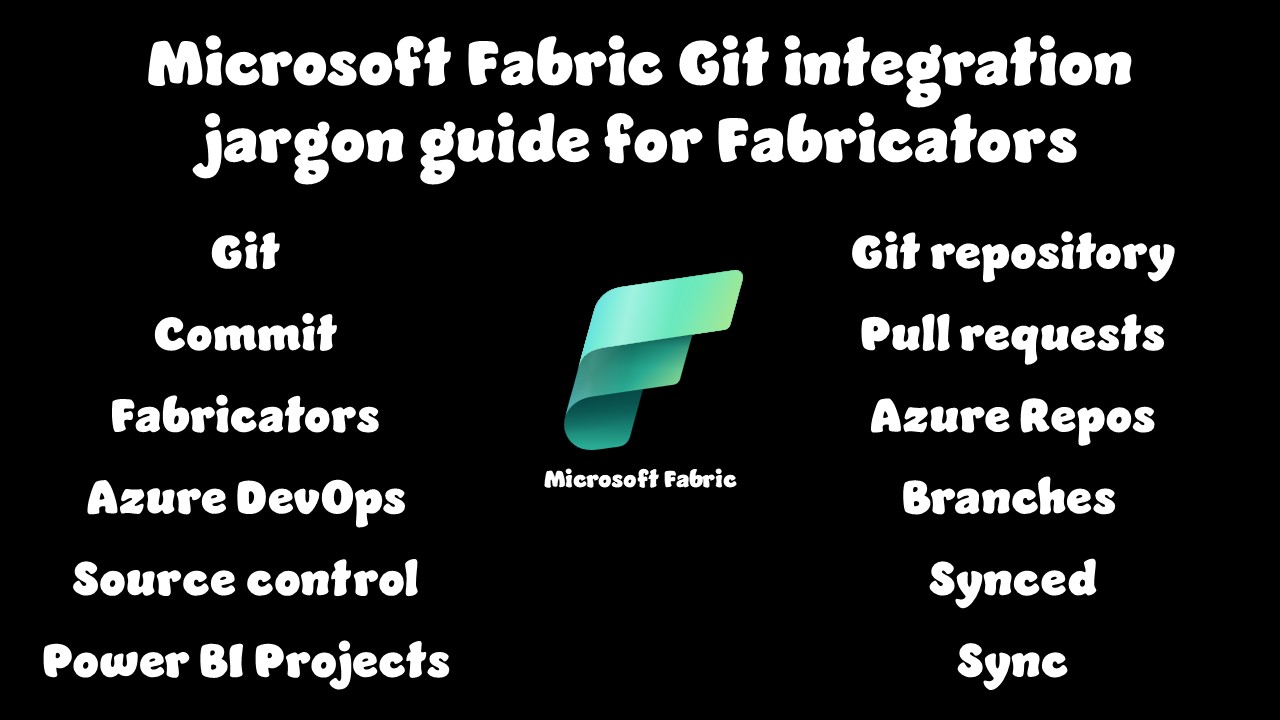 Microsoft Fabric Git integration jargon guide for Fabricators

Git
Commit
Fabricators
Azure DevOps
Source control
Power BI Projects

Microsoft Fabric

Git repository
Pull requests
Azure Repos
Branches
Synced
Sync